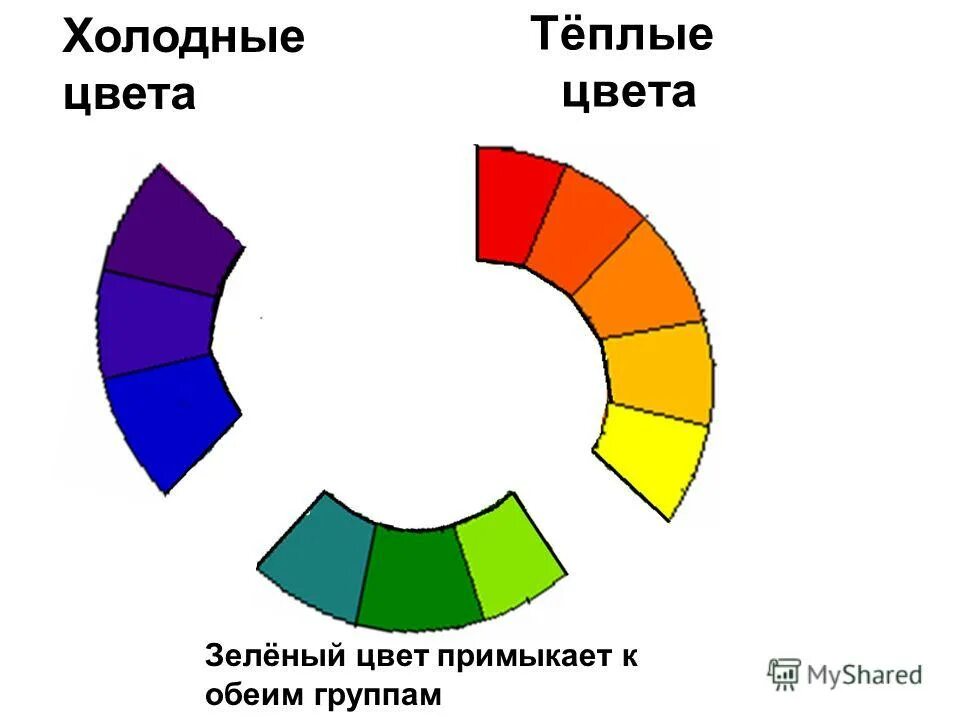 Холодные цвета

Тёплые цвета

Зелёный цвет примыкает к обеим группам

MyShared